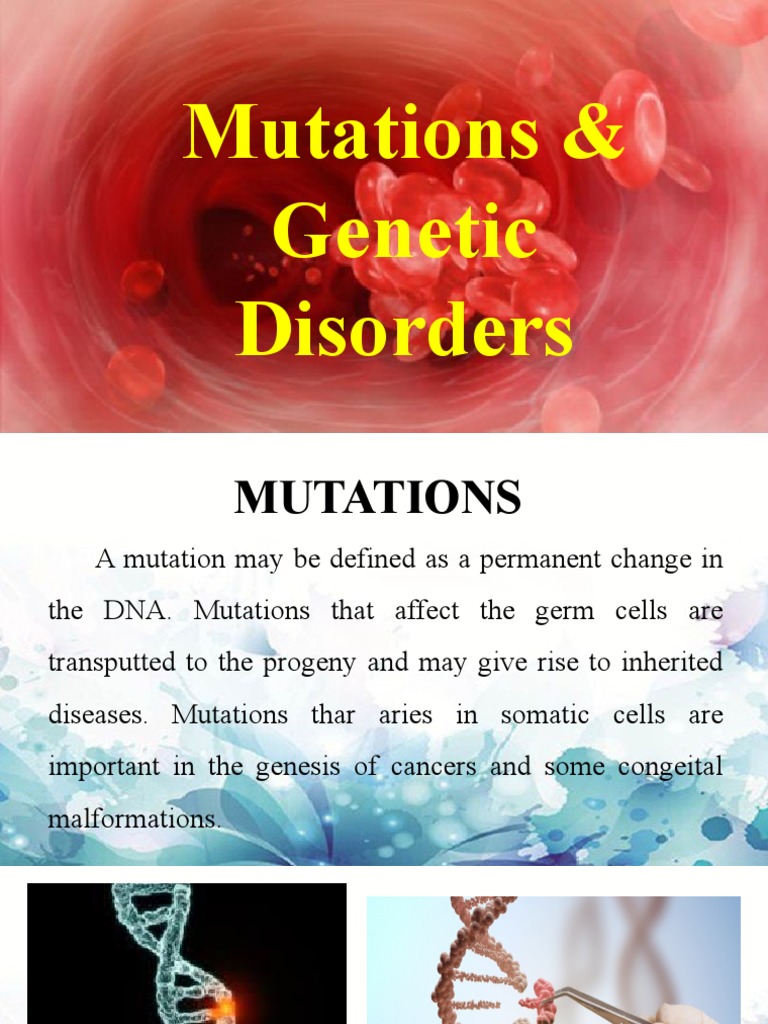 Mutations & Genetic Disorders

MUTATIONS

A mutation may be defined as a permanent change in the DNA. Mutations that affect the germ cells are transputted to the progeny and may give rise to inherited diseases. Mutations thar aries in somatic cells are important in the genesis of cancers and some congeital malformations.